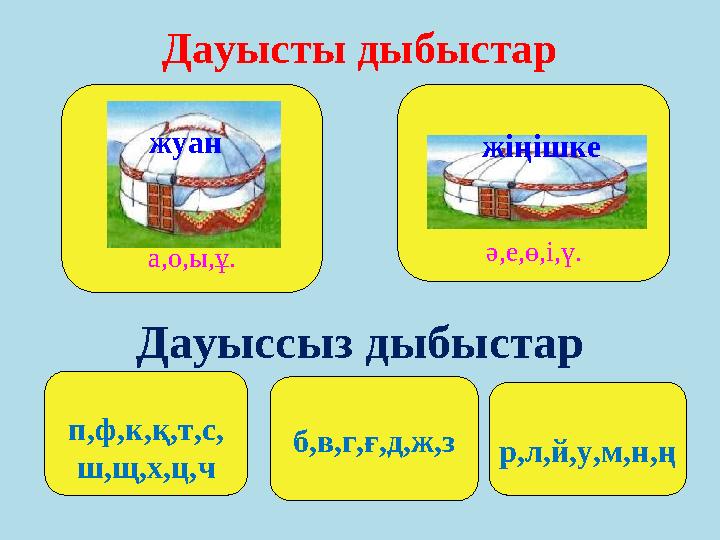 Дауысты дыбыстар

жуан

а,о,ы,ұ.

жіңішке

ә,е,ө,і,ү.

Дауыссыз дыбыстар

п,ф,к,қ,т,с,
ш,щ,х,ц,ч

б,в,г,ғ,д,ж,з

р,л,й,у,м,н,ң